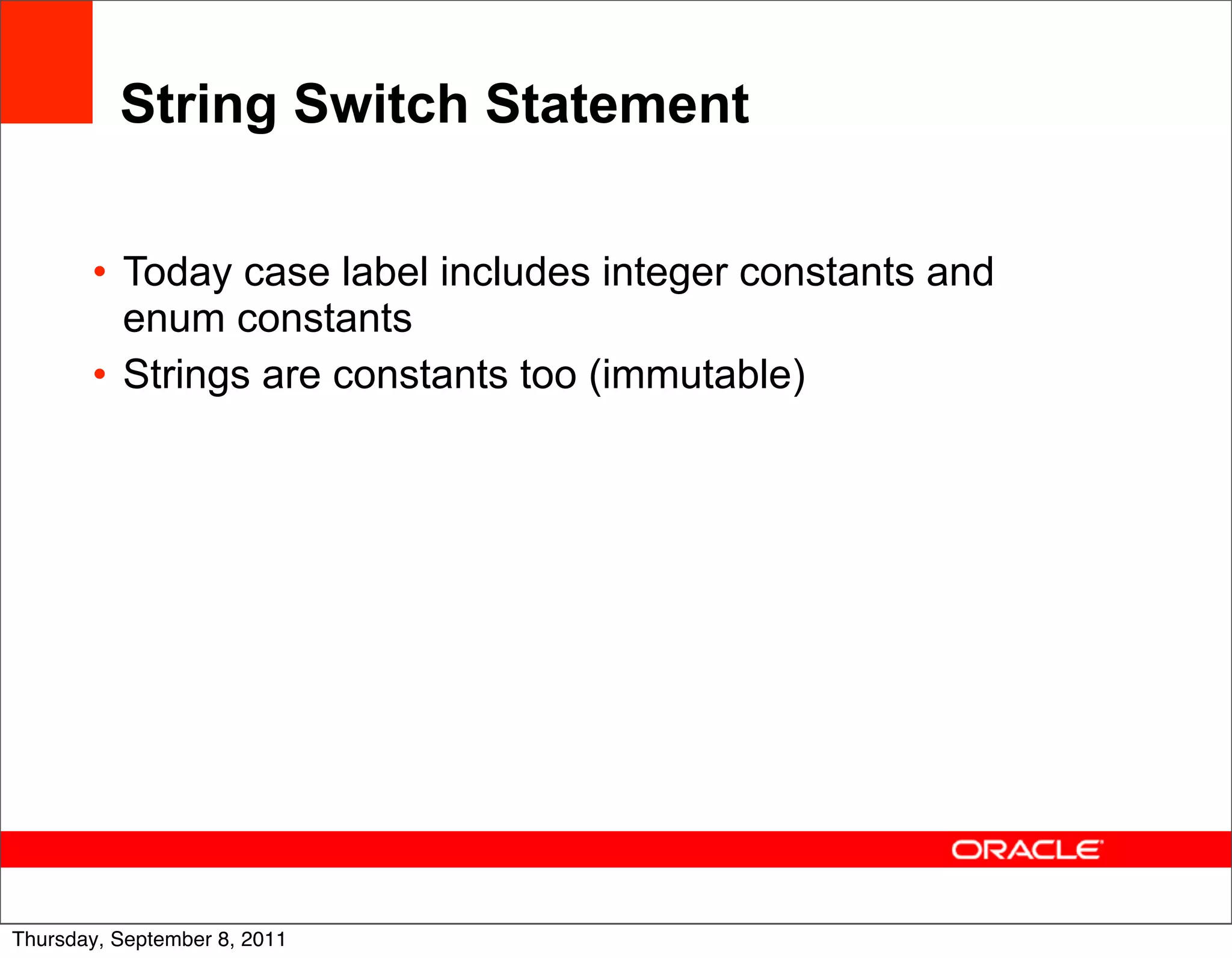 String Switch Statement

• Today case label includes integer constants and enum constants
• Strings are constants too (immutable)

ORACLE

Thursday, September 8, 2011